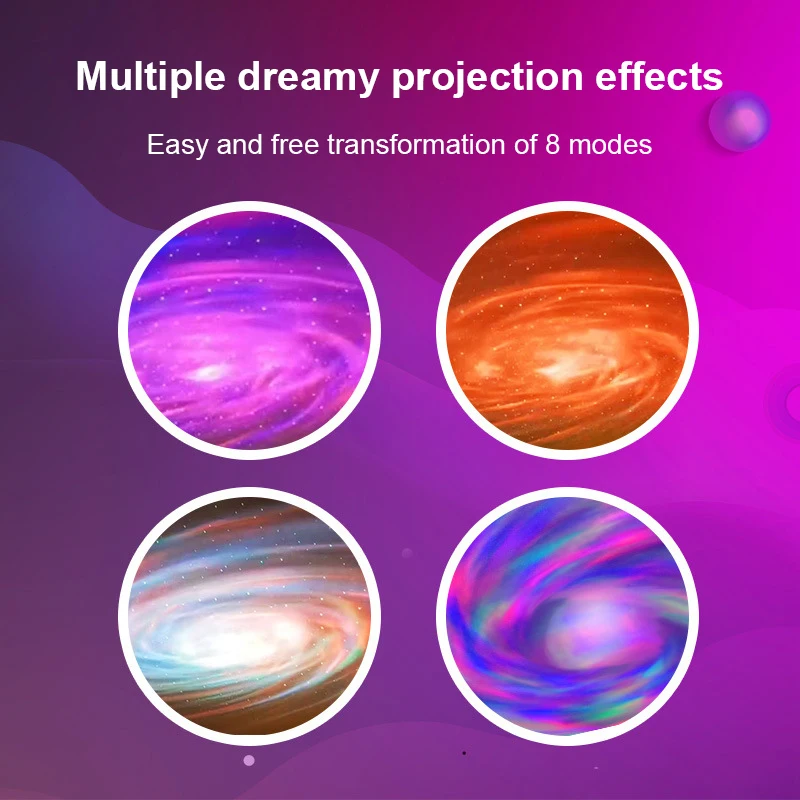 Multiple dreamy projection effects

Easy and free transformation of 8 modes